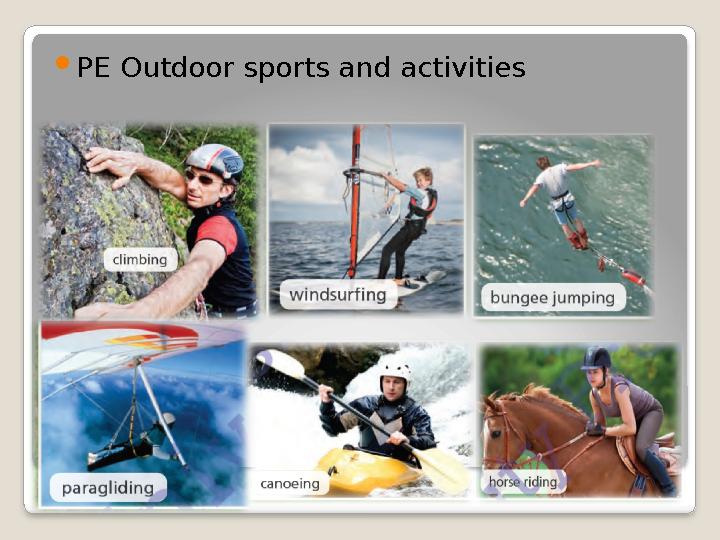 PE Outdoor sports and activities

climbing

windsurfing

bungee jumping

paragliding

canoeing

horse riding